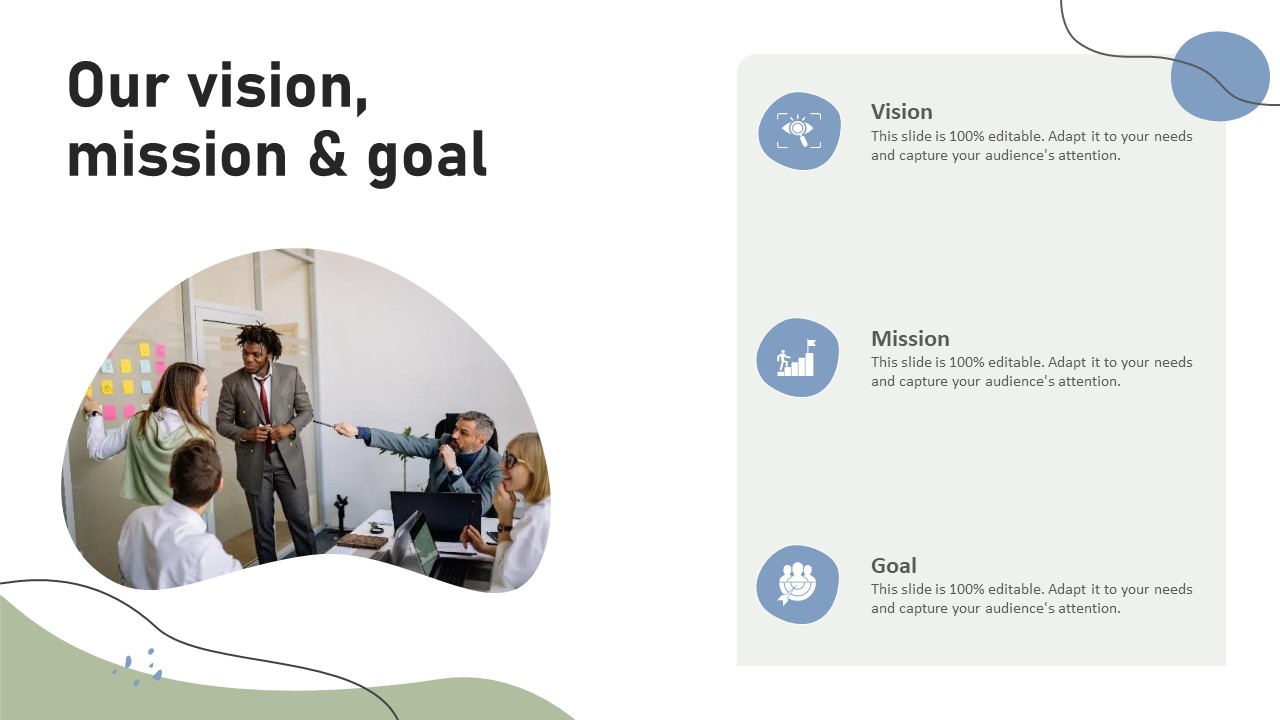 Our vision, mission & goal

Vision
This slide is 100% editable. Adapt it to your needs and capture your audience's attention.

Mission
This slide is 100% editable. Adapt it to your needs and capture your audience's attention.

Goal
This slide is 100% editable. Adapt it to your needs and capture your audience's attention.